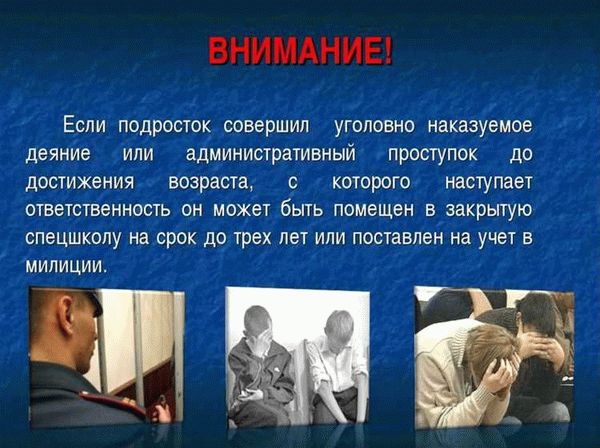 ВНИМАНИЕ!

Если подросток совершил уголовно наказуемое деяние или административный проступок до достижения возраста, с которого наступает ответственность он может быть помещен в закрытую спецшколу на срок до трех лет или поставлен на учет в милиции.